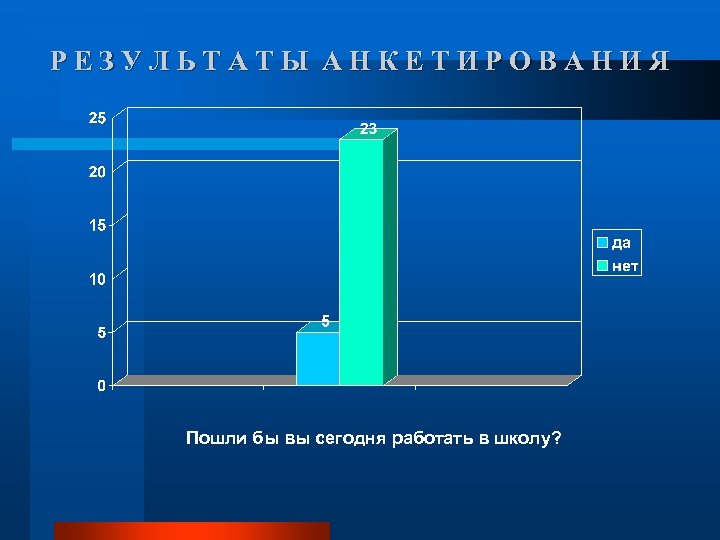 РЕЗУЛЬТАТЫ АНКЕТИРОВАНИЯ

25
20
15
10
5
0

23
5

да
нет

Пошли бы вы сегодня работать в школу?